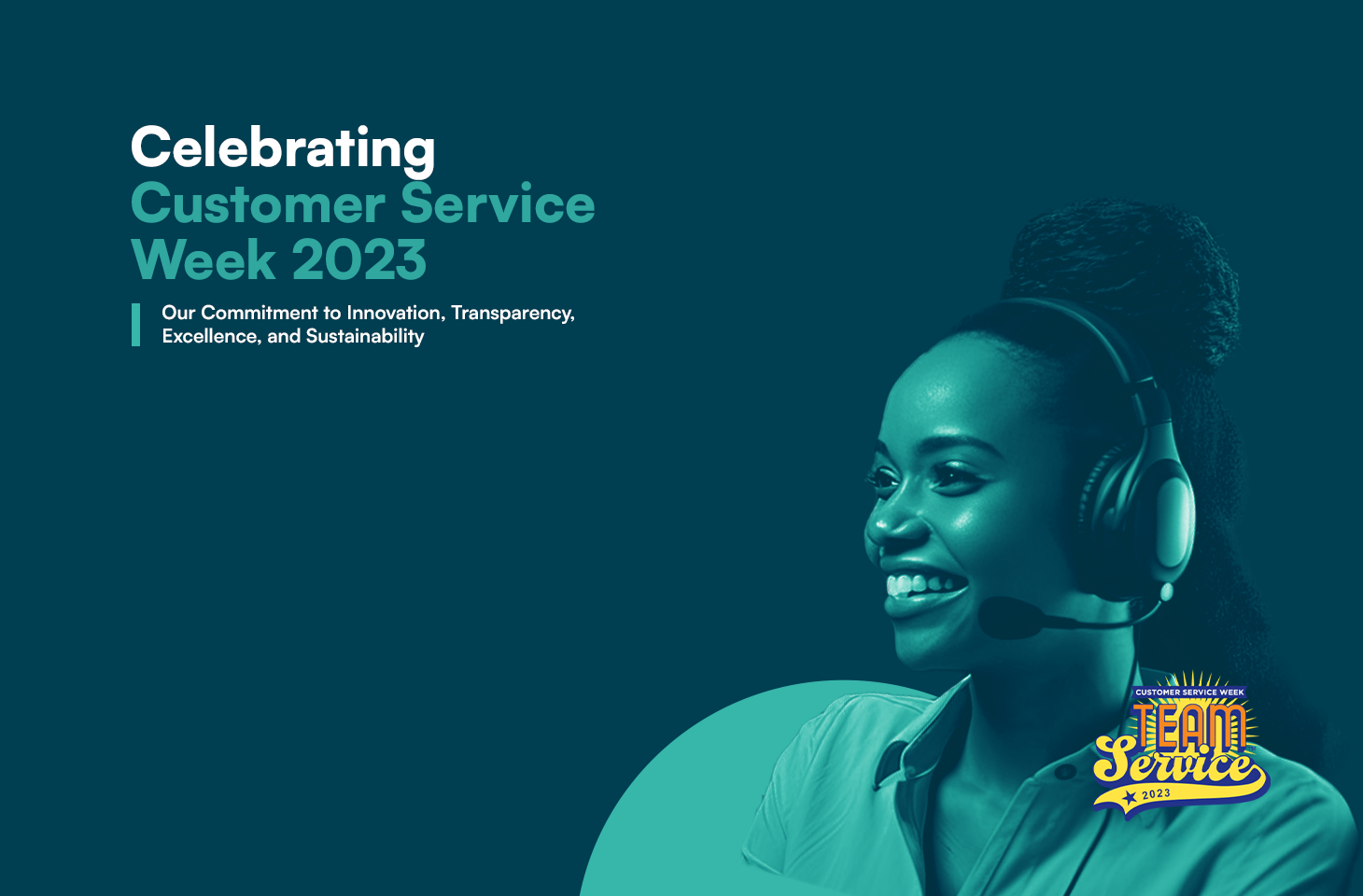 Celebrating
Customer Service
Week 2023

Our Commitment to Innovation, Transparency, Excellence, and Sustainability

CUSTOMER SERVICE WEEK
TEAM
Service
2023